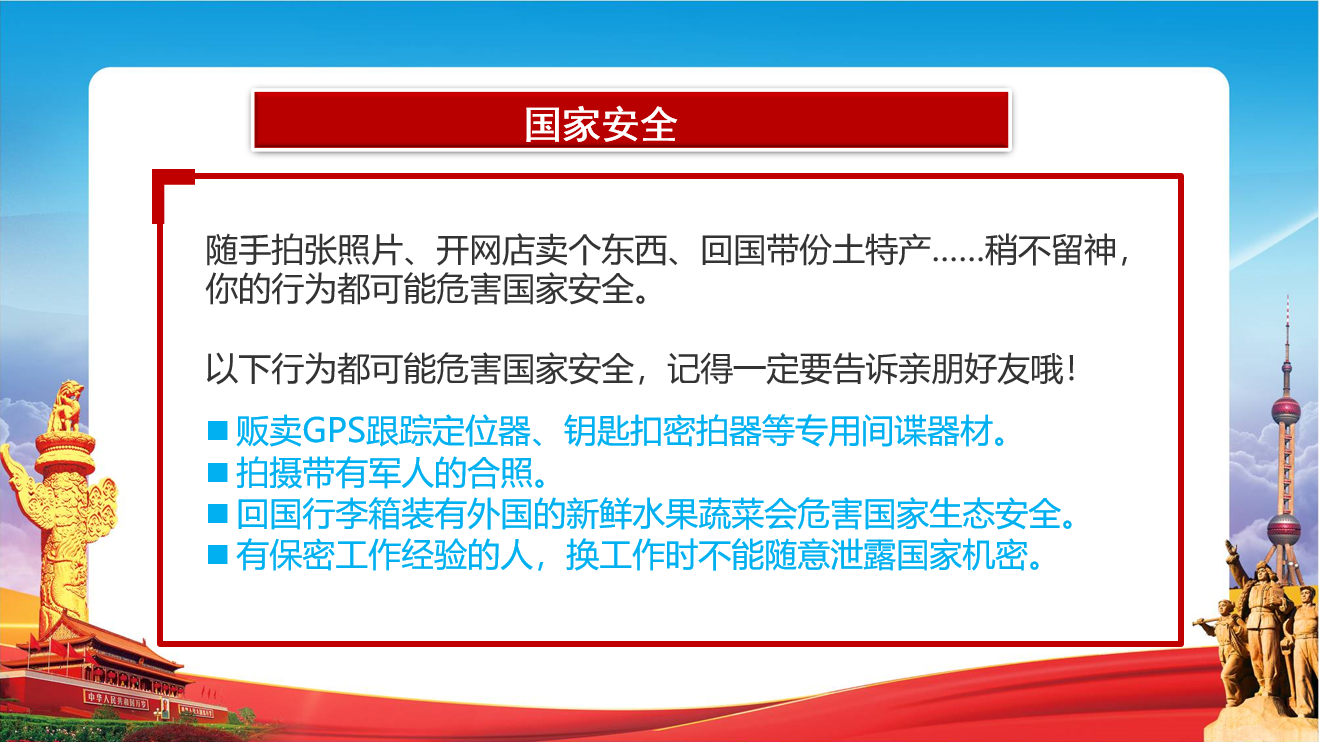 国家安全

随手拍张照片、开网店卖个东西、回国带份土特产……稍不留神，你的行为都可能危害国家安全。

以下行为都可能危害国家安全，记得一定要告诉亲朋好友哦！

■ 贩卖GPS跟踪定位器、钥匙扣密拍器等专用间谍器材。
■ 拍摄带有军人的合照。
■ 回国行李箱装有外国的新鲜水果蔬菜会危害国家生态安全。
■ 有保密工作经验的人，换工作时不能随意泄露国家机密。

中华人民共和国万岁